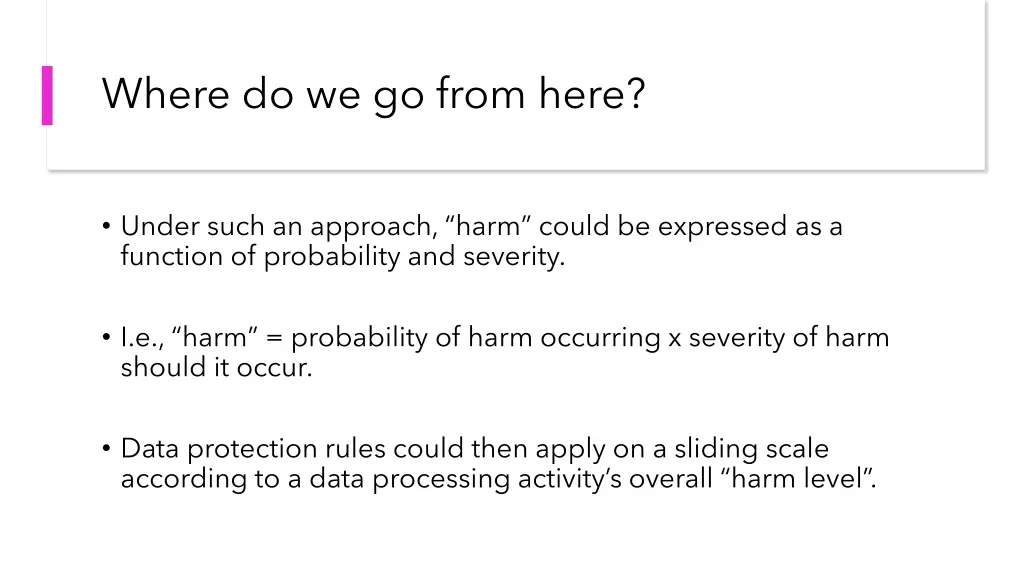 Where do we go from here?

• Under such an approach, “harm” could be expressed as a function of probability and severity.

• I.e., “harm” = probability of harm occurring x severity of harm should it occur.

• Data protection rules could then apply on a sliding scale according to a data processing activity’s overall “harm level”.